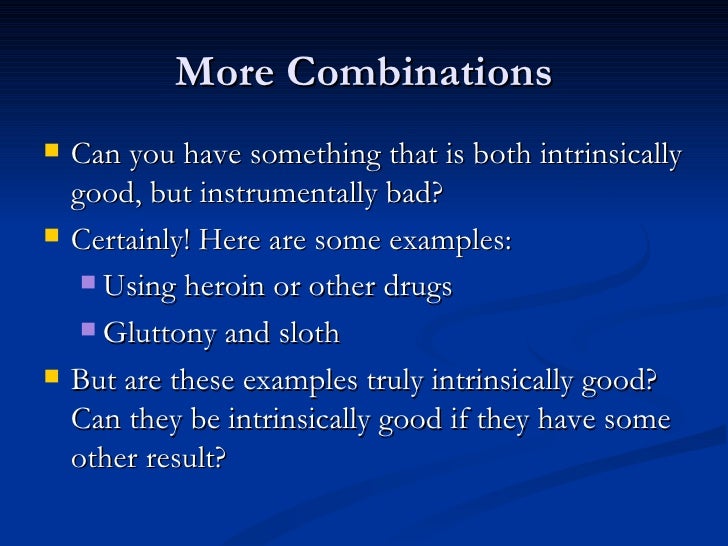 More Combinations

Can you have something that is both intrinsically good, but instrumentally bad?

Certainly! Here are some examples:

Using heroin or other drugs

Gluttony and sloth

But are these examples truly intrinsically good? Can they be intrinsically good if they have some other result?